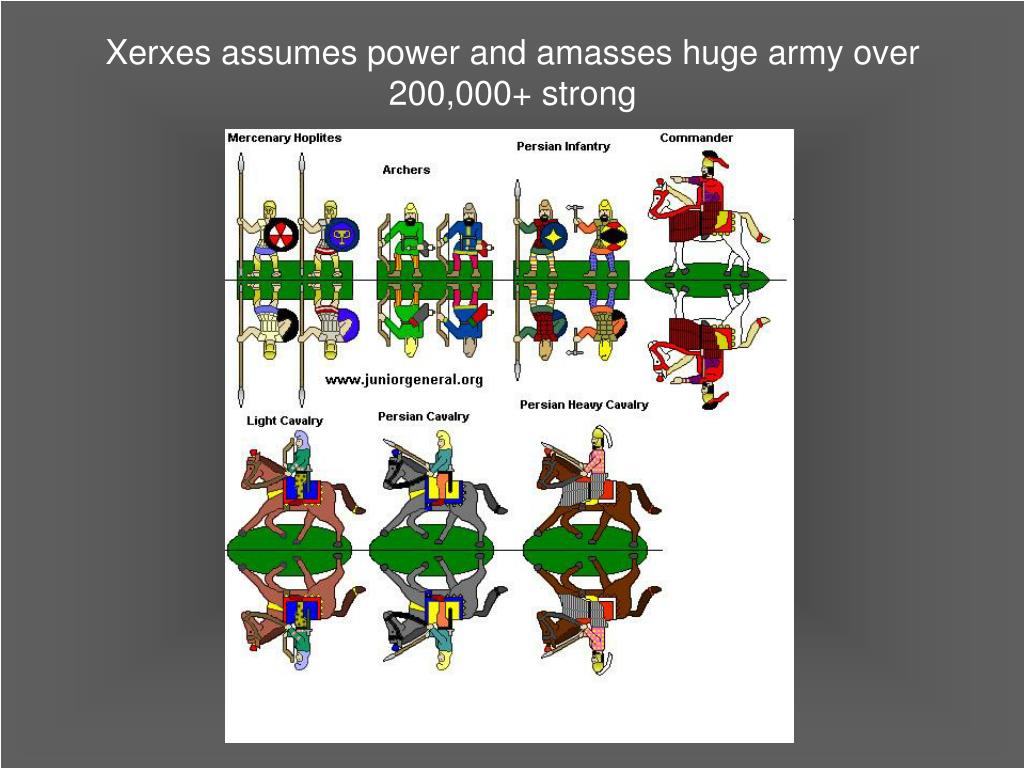 Xerxes assumes power and amasses huge army over 200,000+ strong

Mercenary Hoplites

Archers

Persian Infantry

Commander

www.juniorgeneral.org

Light Cavalry

Persian Cavalry

Persian Heavy Cavalry